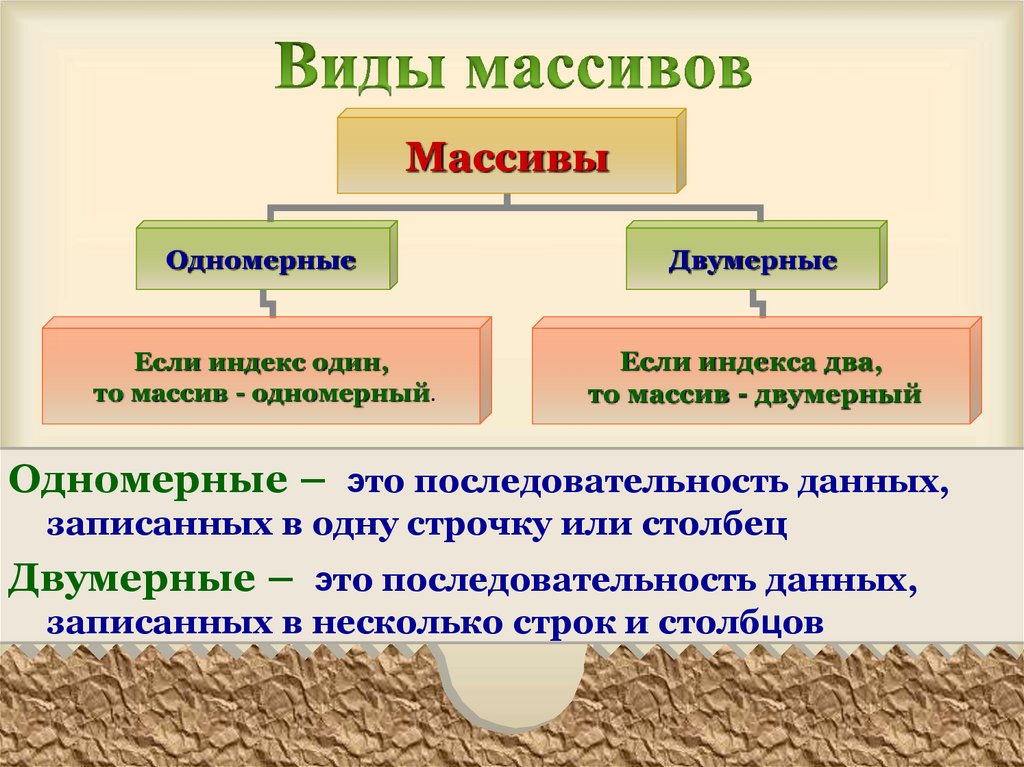 Виды массивов

Массивы

Одномерные

Двумерные

Если индекс один, то массив - одномерный.

Если индекса два, то массив - двумерный

Одномерные – это последовательность данных, записанных в одну строчку или столбец

Двумерные – это последовательность данных, записанных в несколько строк и столбцов